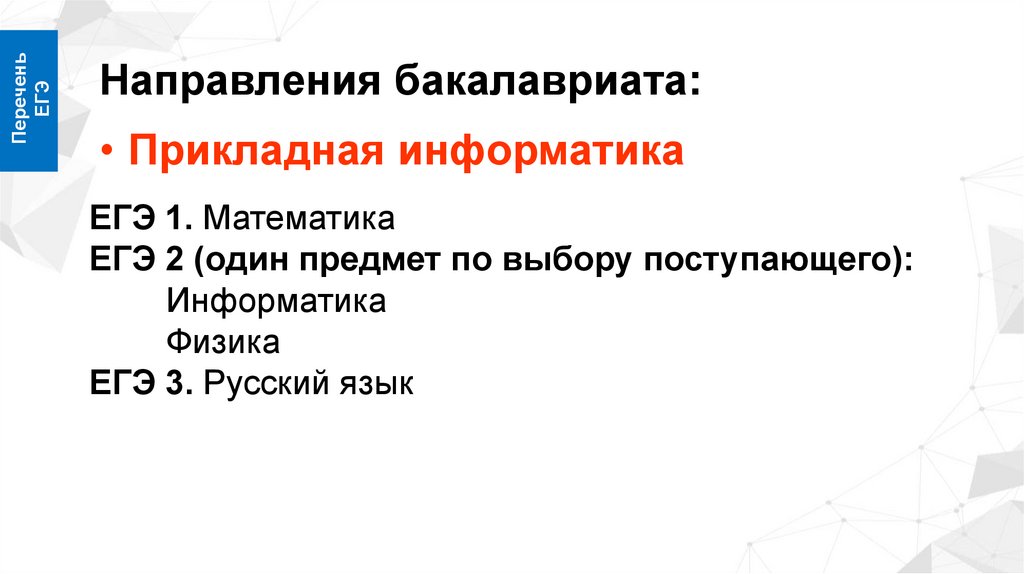 Перечень ЕГЭ

Направления бакалавриата:

• Прикладная информатика

ЕГЭ 1. Математика
ЕГЭ 2 (один предмет по выбору поступающего):
Информатика
Физика
ЕГЭ 3. Русский язык